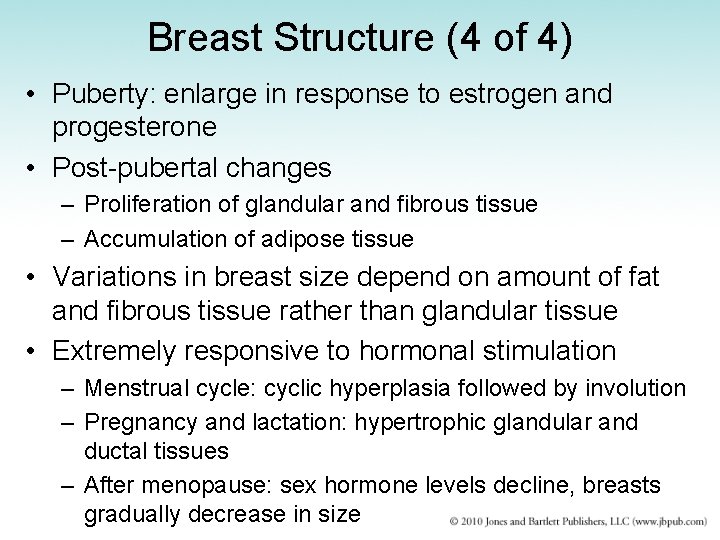 Breast Structure (4 of 4)

• Puberty: enlarge in response to estrogen and progesterone
• Post-pubertal changes
– Proliferation of glandular and fibrous tissue
– Accumulation of adipose tissue
• Variations in breast size depend on amount of fat and fibrous tissue rather than glandular tissue
• Extremely responsive to hormonal stimulation
– Menstrual cycle: cyclic hyperplasia followed by involution
– Pregnancy and lactation: hypertrophic glandular and ductal tissues
– After menopause: sex hormone levels decline, breasts gradually decrease in size

© 2010 Jones and Bartlett Publishers, LLC (www.jbpub.com)